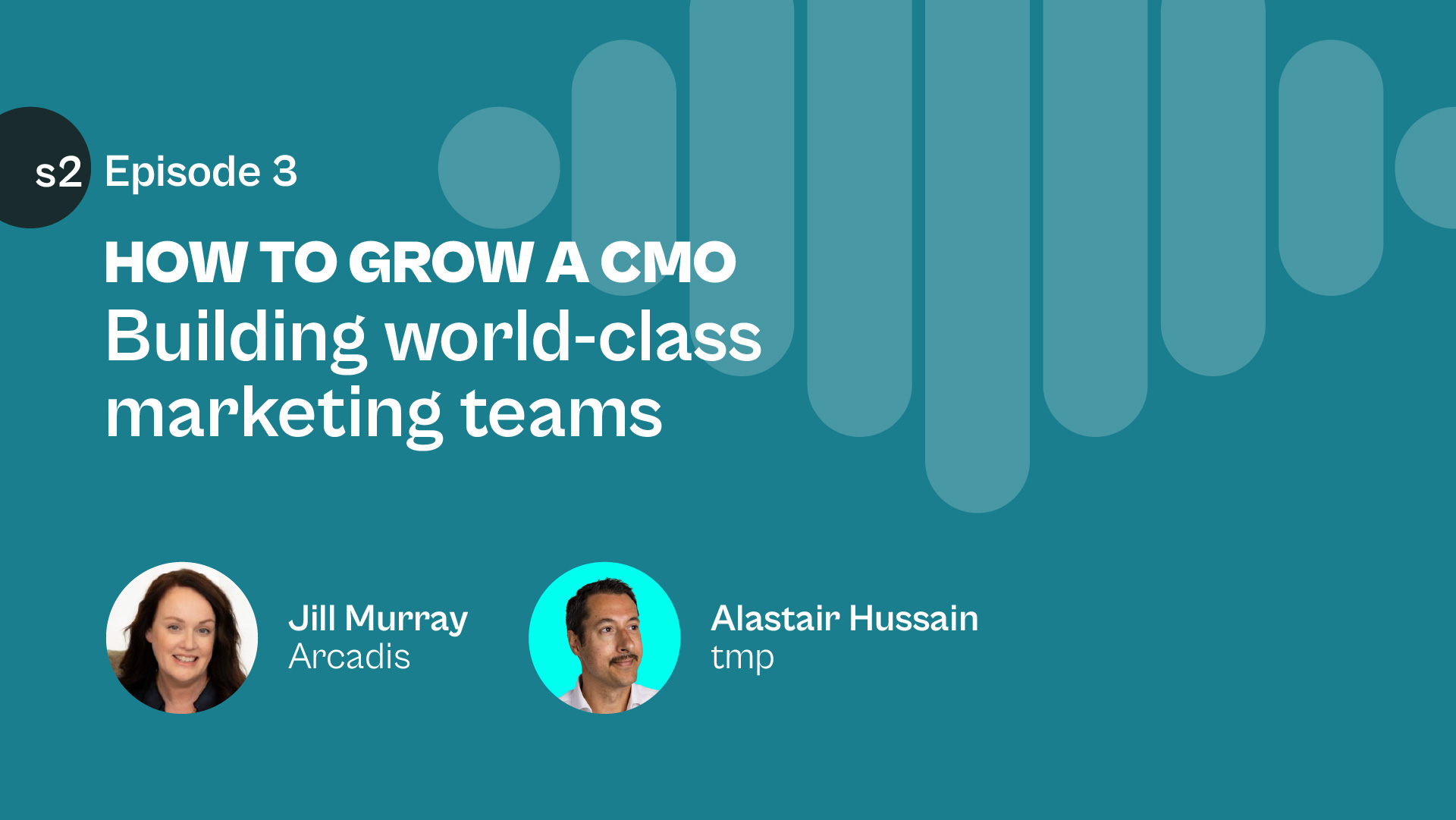 s2 Episode 3

HOW TO GROW A CMO
Building world-class marketing teams

Jill Murray
Arcadis

Alastair Hussain
tmp